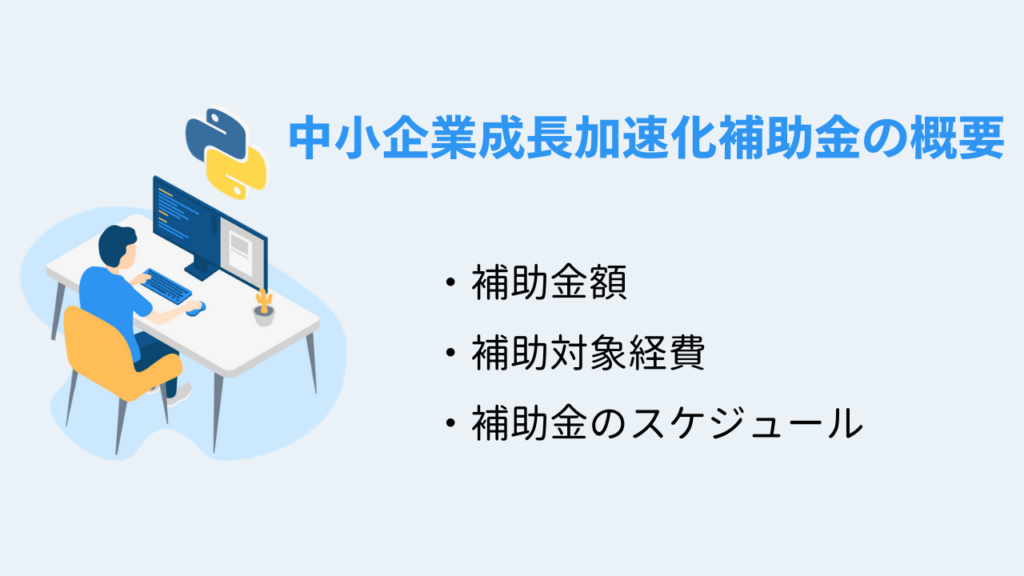 中小企業成長加速化補助金の概要

・補助金額

・補助対象経費

・補助金のスケジュール